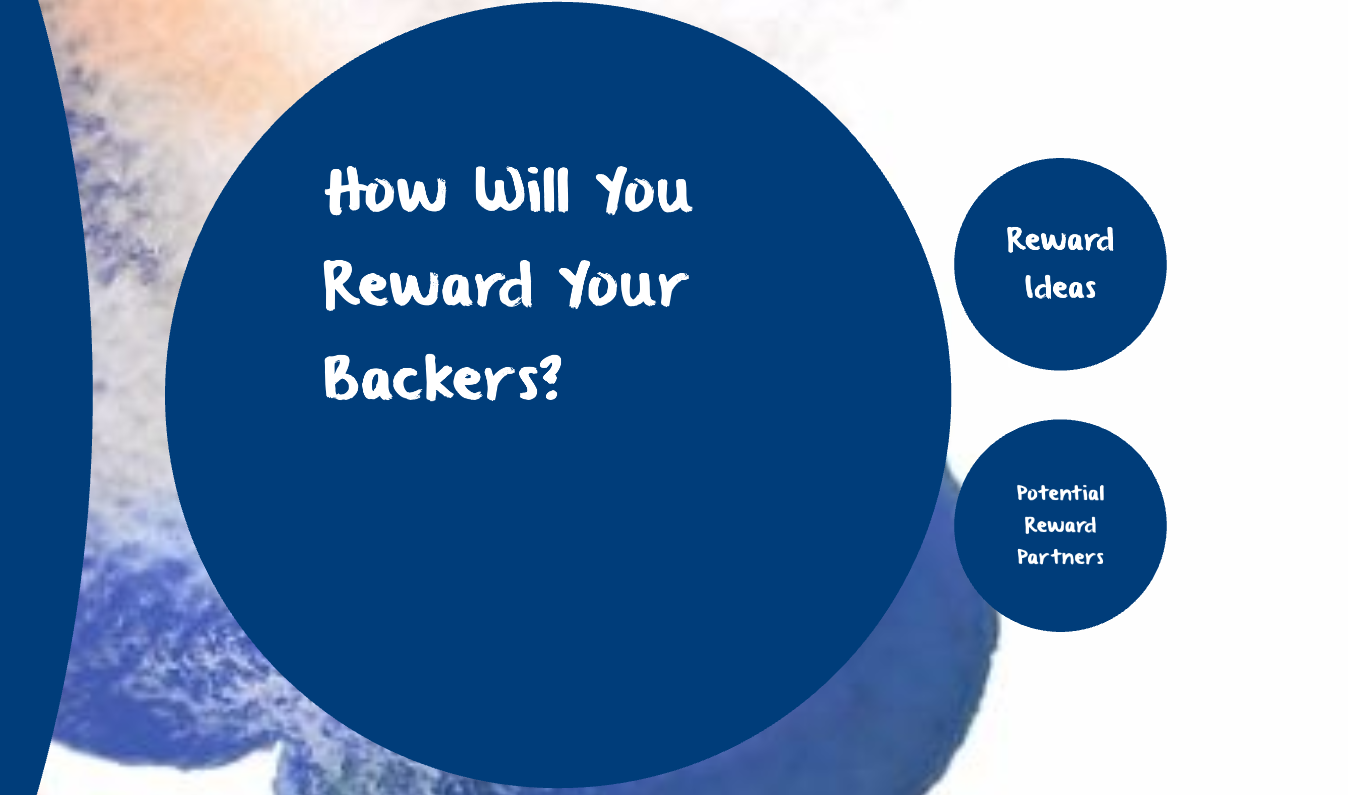 How Will You Reward Your Backers?

Reward Ideas

Potential Reward Partners